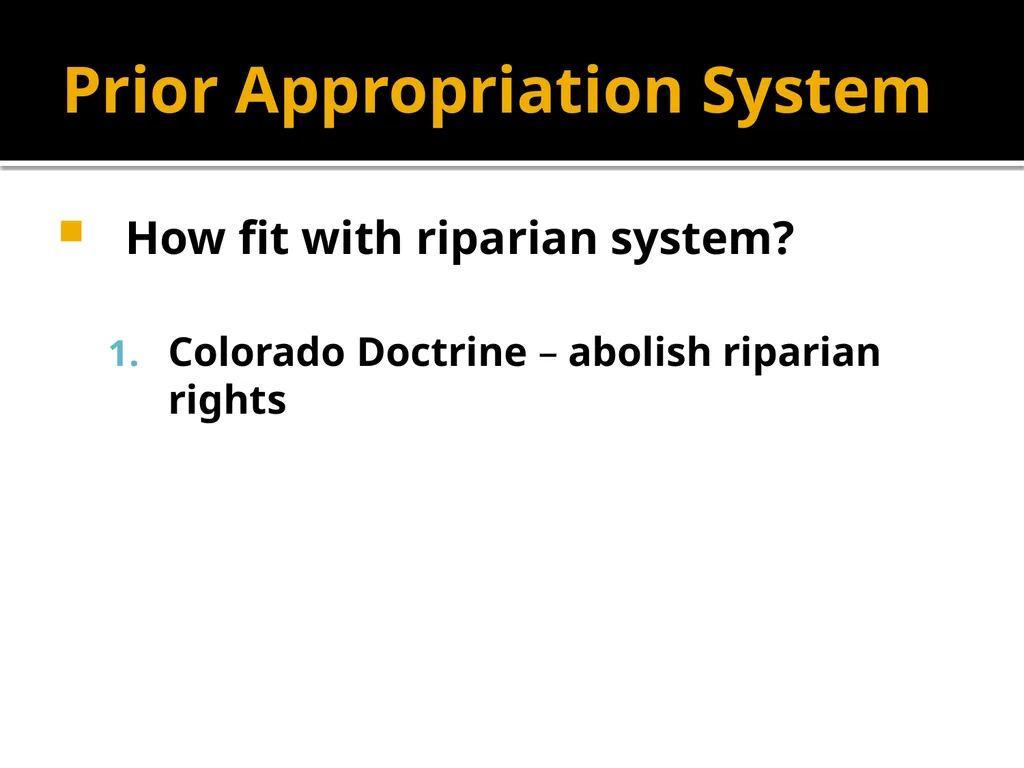 Prior Appropriation System

How fit with riparian system?

1. Colorado Doctrine – abolish riparian rights